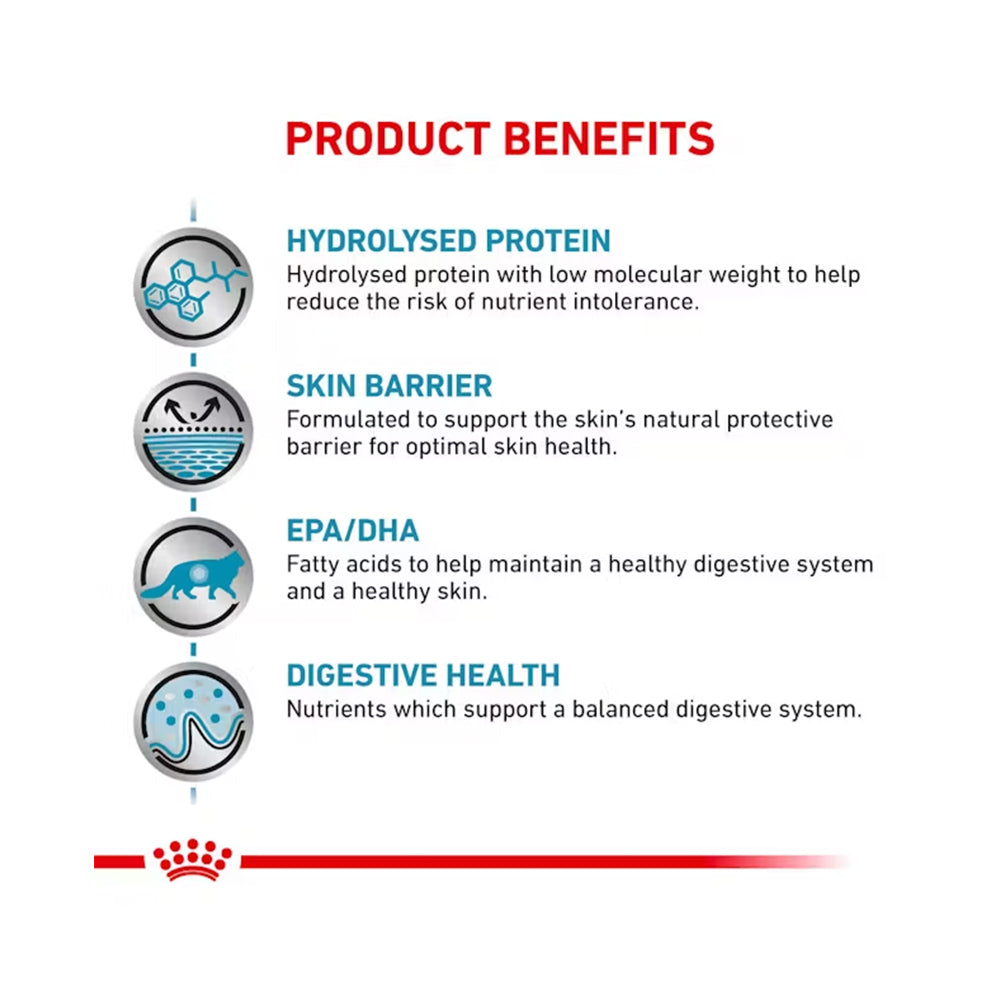 PRODUCT BENEFITS

HYDROLYSED PROTEIN
Hydrolysed protein with low molecular weight to help reduce the risk of nutrient intolerance.

SKIN BARRIER
Formulated to support the skin's natural protective barrier for optimal skin health.

EPA/DHA
Fatty acids to help maintain a healthy digestive system and a healthy skin.

DIGESTIVE HEALTH
Nutrients which support a balanced digestive system.